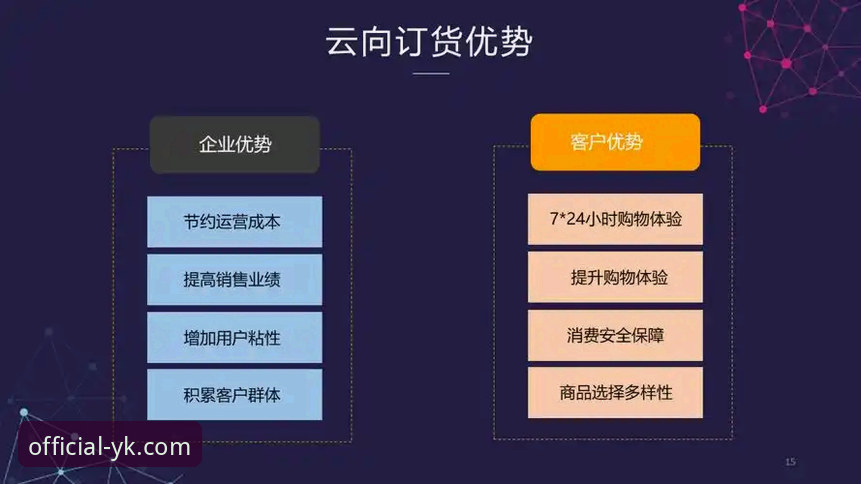 云向订货优势

企业优势

节约运营成本

提高销售业绩

增加用户粘性

积累客户群体

客户优势

7*24小时购物体验

提升购物体验

消费安全保障

商品选择多样性

official-yk.com

15